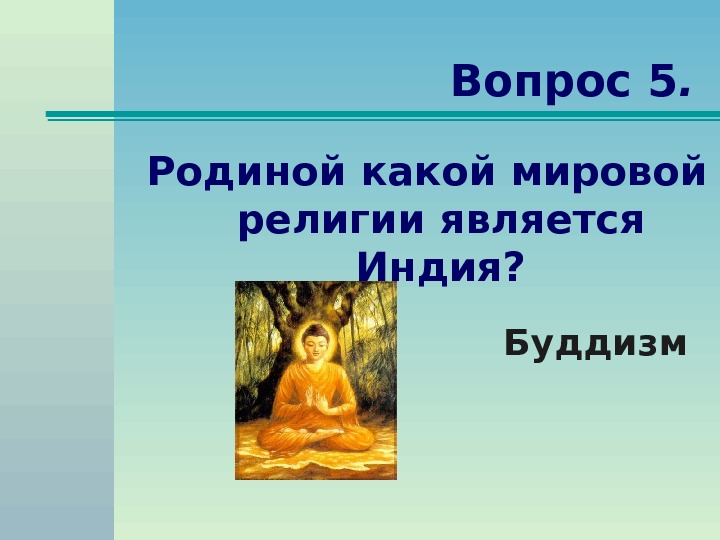 Вопрос 5.

Родиной какой мировой религии является Индия?

Буддизм